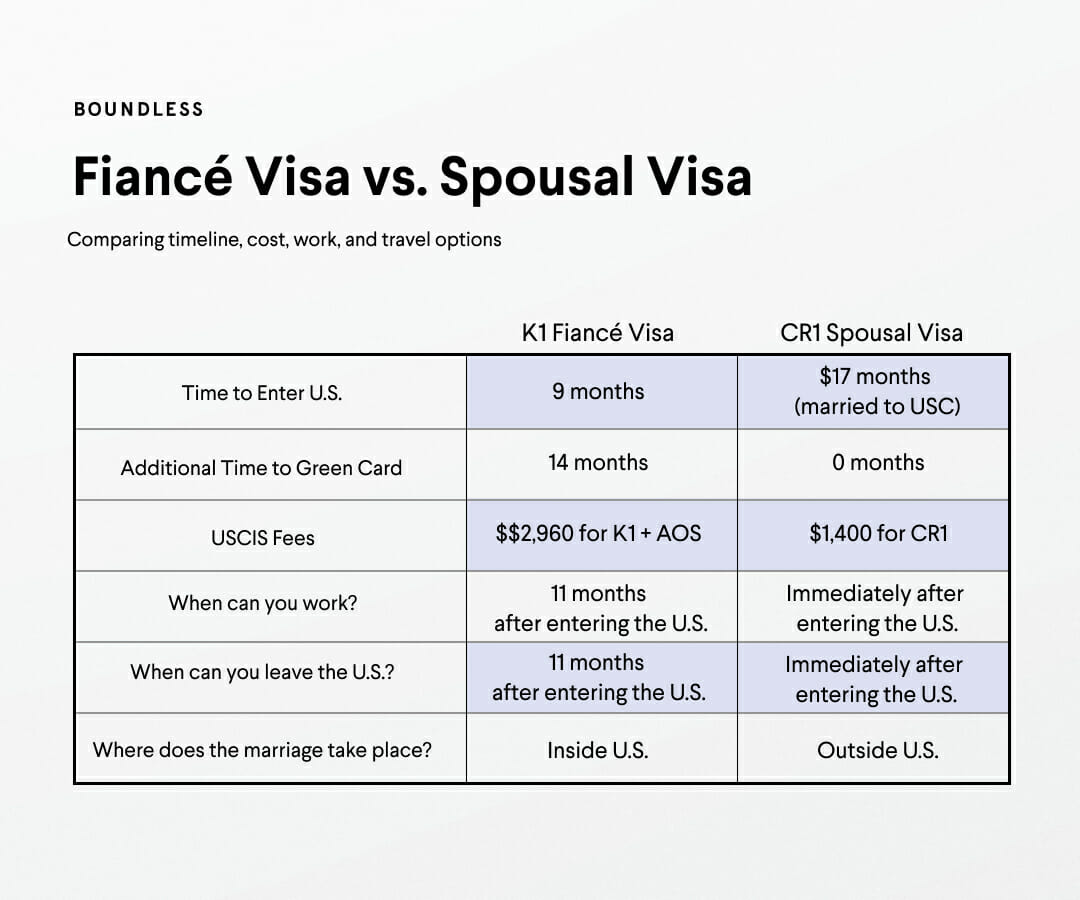 BOUNDLESS

Fiancé Visa vs. Spousal Visa

Comparing timeline, cost, work, and travel options

| | K1 Fiancé Visa | CR1 Spousal Visa |
|---|---|---|
| Time to Enter U.S. | 9 months | \$17 months (married to USC) |
| Additional Time to Green Card | 14 months | 0 months |
| USCIS Fees | \$\$2,960 for K1 + AOS | \$1,400 for CR1 |
| When can you work? | 11 months after entering the U.S. | Immediately after entering the U.S. |
| When can you leave the U.S.? | 11 months after entering the U.S. | Immediately after entering the U.S. |
| Where does the marriage take place? | Inside U.S. | Outside U.S. |